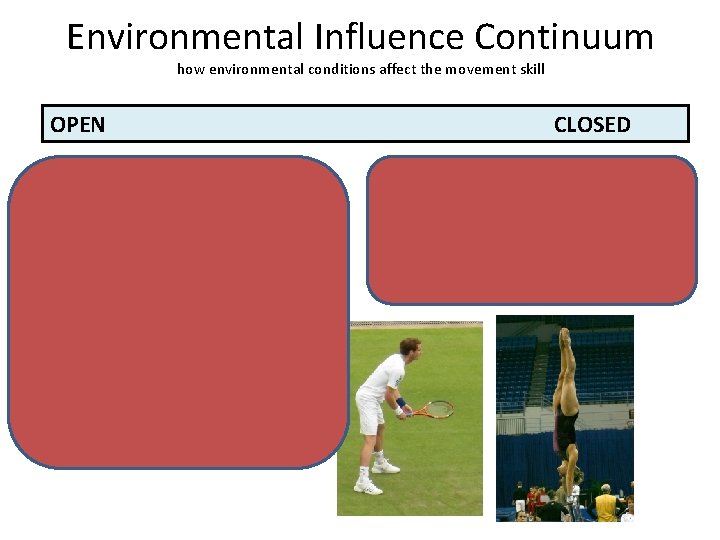 Environmental Influence Continuum

how environmental conditions affect the movement skill

OPEN CLOSED